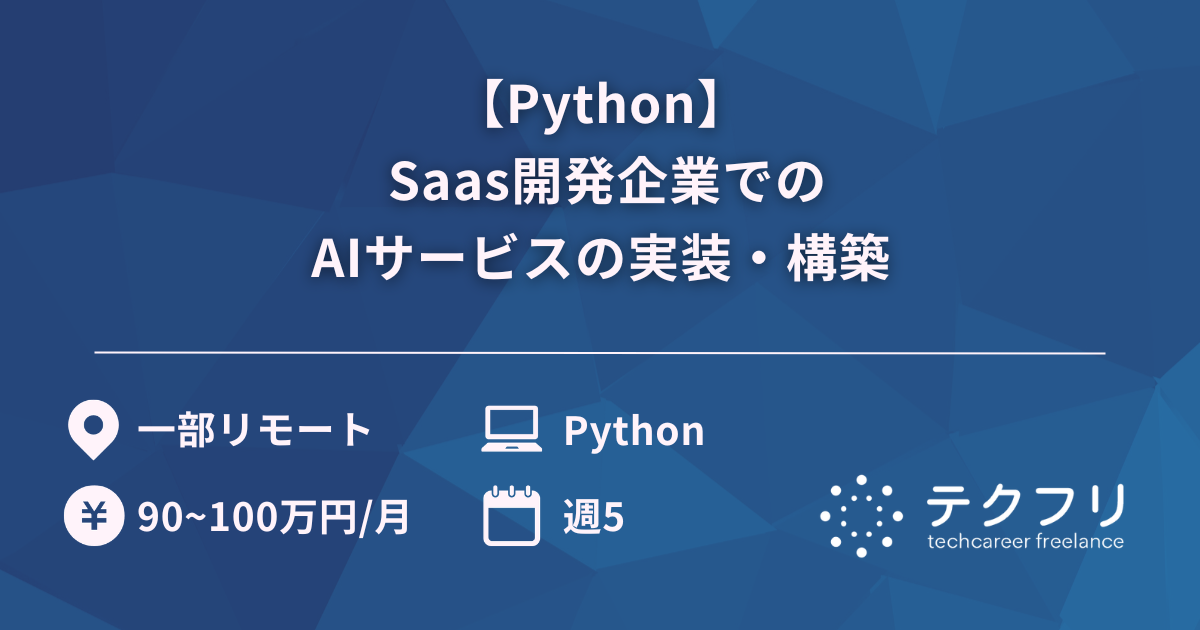 【Python】
Saas開発企業での
AIサービスの実装・構築

一部リモート

Python

¥ 90~100万円/月

週5

テクフリ
techcareer freelance